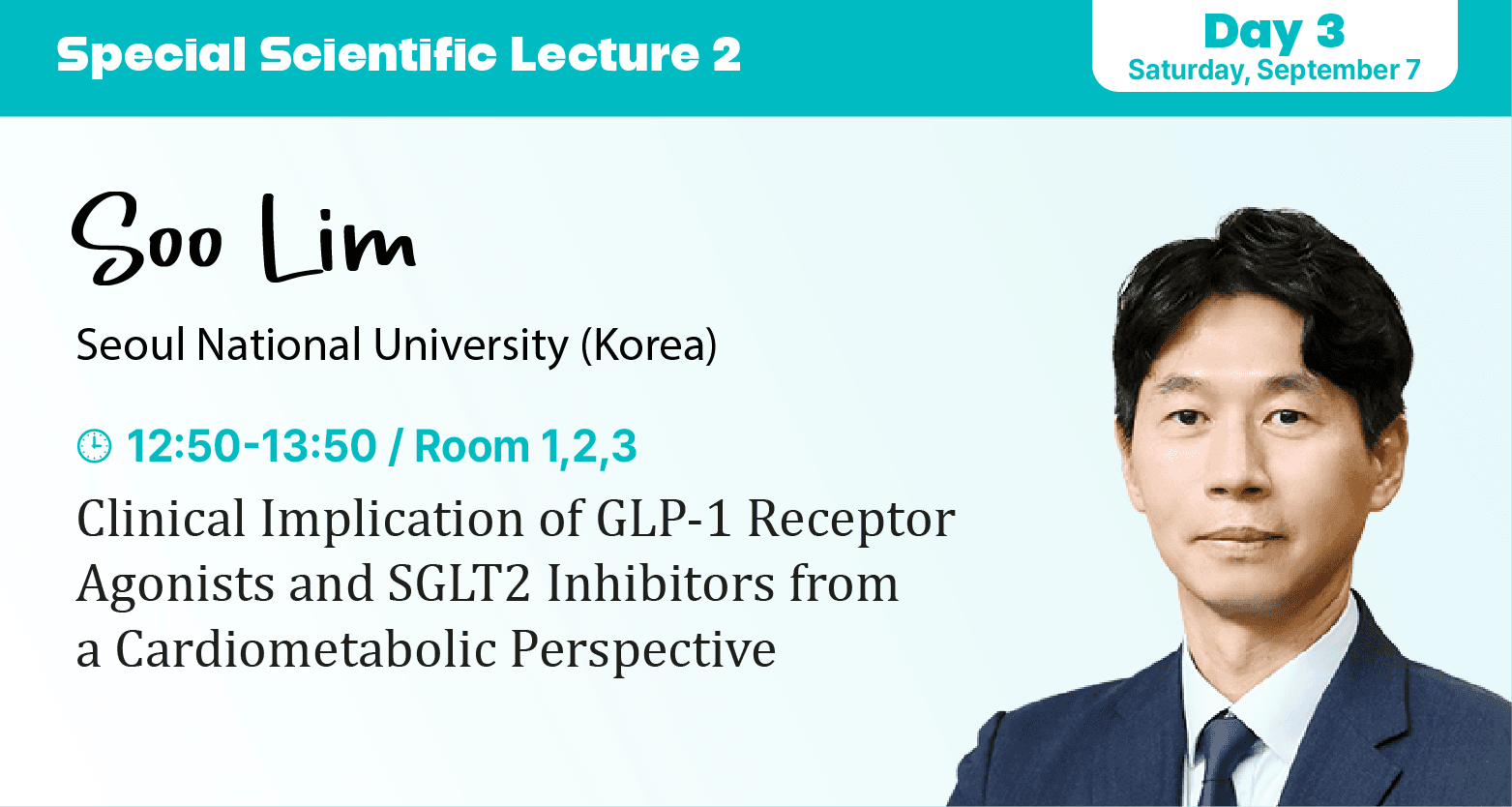 Special Scientific Lecture 2

Day 3
Saturday, September 7

Soo Lim

Seoul National University (Korea)

12:50-13:50 / Room 1,2,3

Clinical Implication of GLP-1 Receptor Agonists and SGLT2 Inhibitors from a Cardiometabolic Perspective